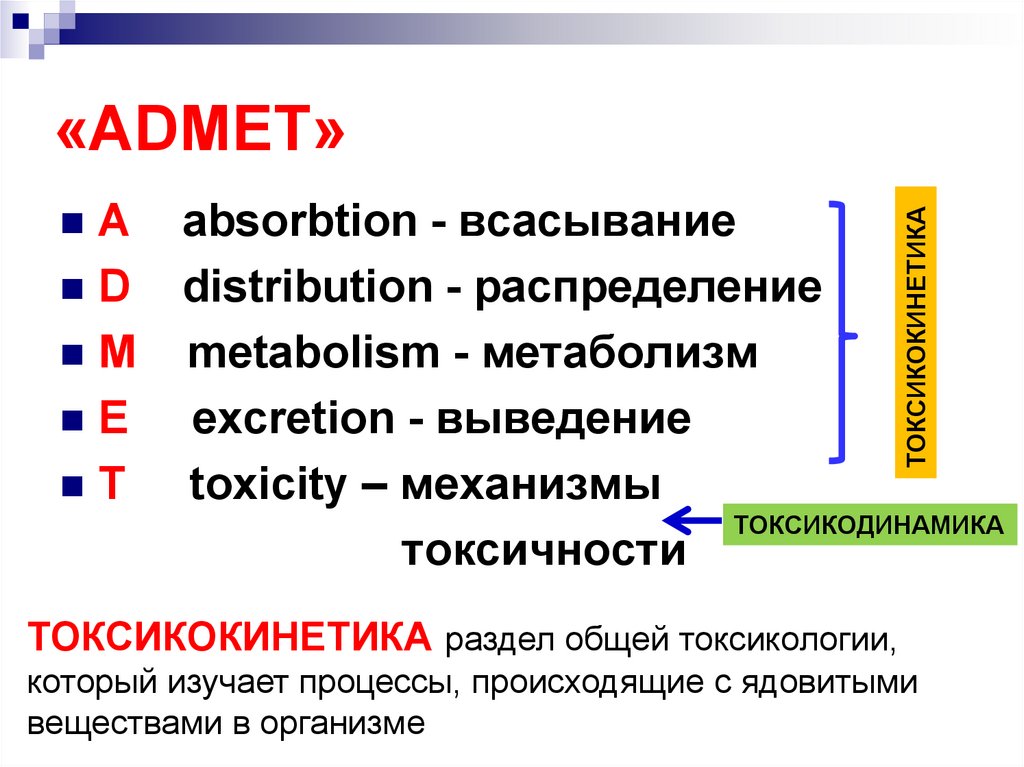 «ADMET»

A absorbtion - всасывание
D distribution - распределение
M metabolism - метаболизм
E excretion - выведение
T toxicity – механизмы токсичности

ТОКСИКОКИНЕТИКА

ТОКСИКОДИНАМИКА

ТОКСИКОКИНЕТИКА раздел общей токсикологии, который изучает процессы, происходящие с ядовитыми веществами в организме